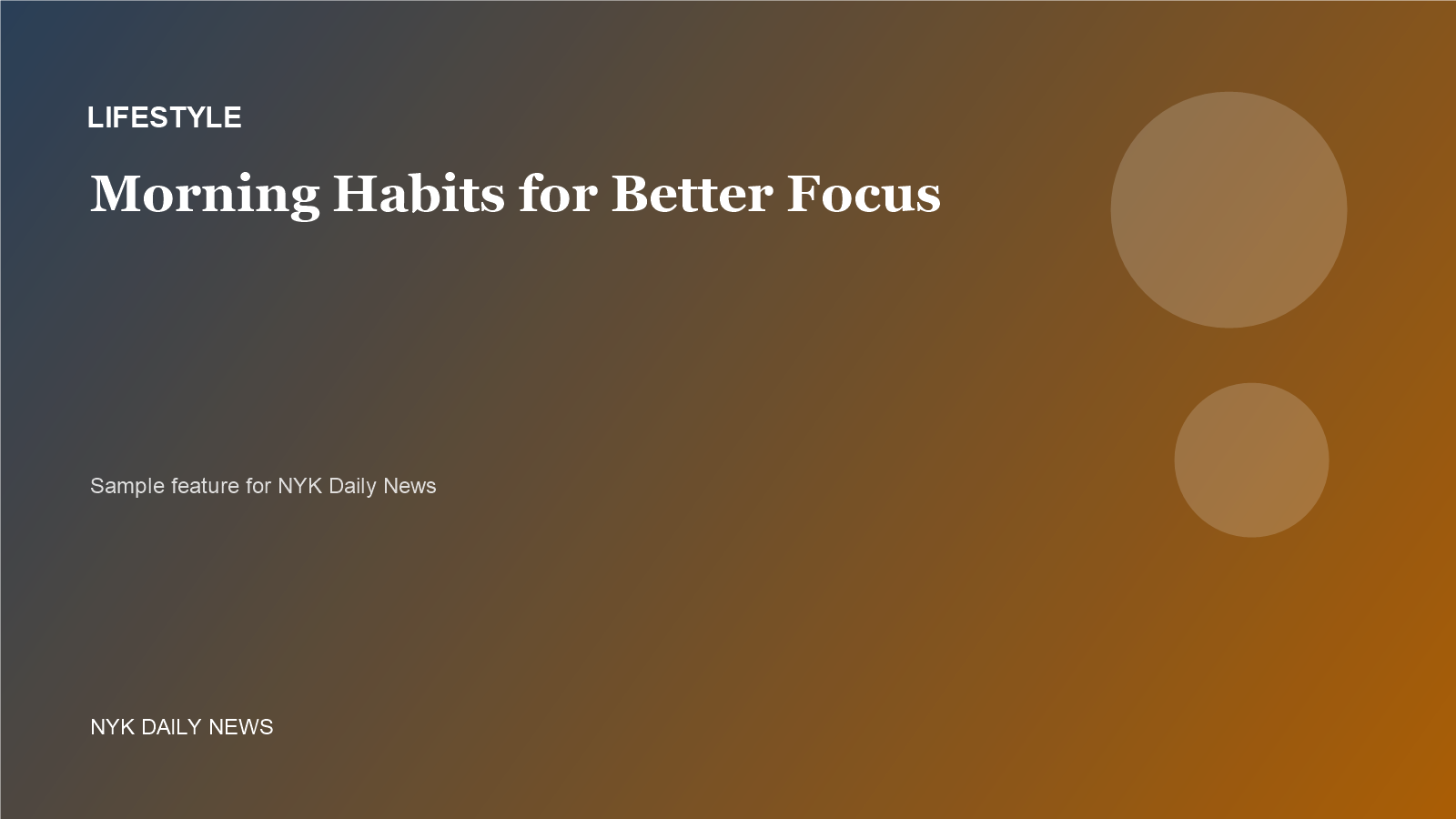 LIFESTYLE

Morning Habits for Better Focus

Sample feature for NYK Daily News

NYK DAILY NEWS